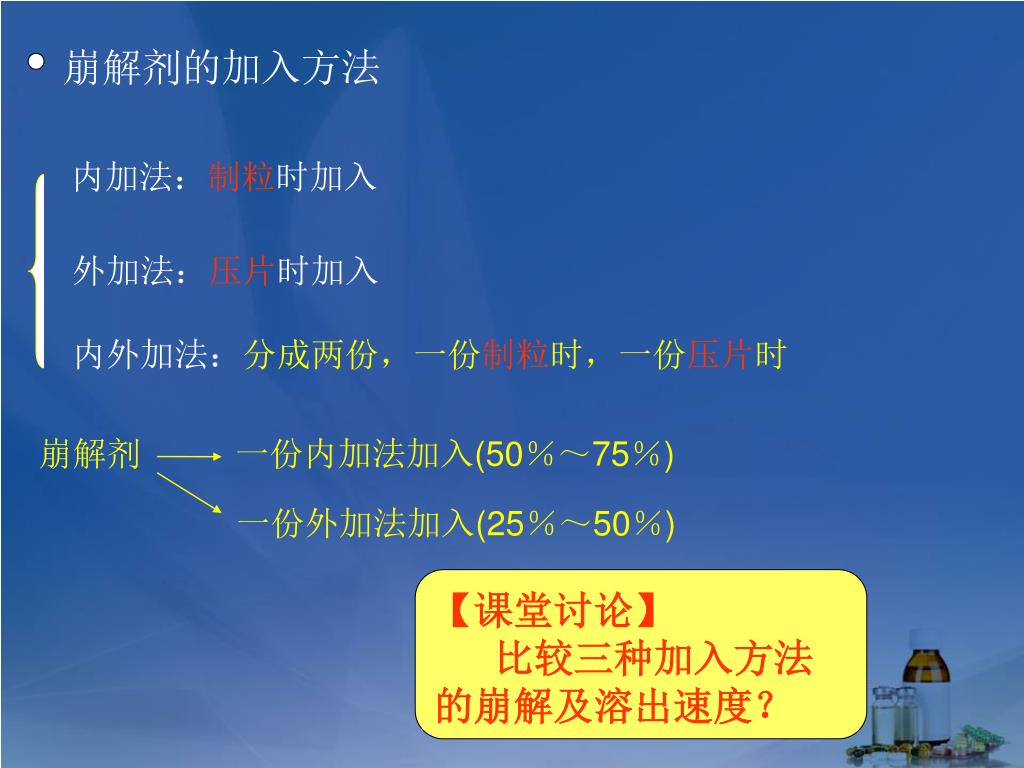 崩解剂的加入方法

内加法：制粒时加入

外加法：压片时加入

内外加法：分成两份，一份制粒时，一份压片时

崩解剂 一份内加法加入(50％～75％)

一份外加法加入(25％～50％)

【课堂讨论】
比较三种加入方法的崩解及溶出速度？